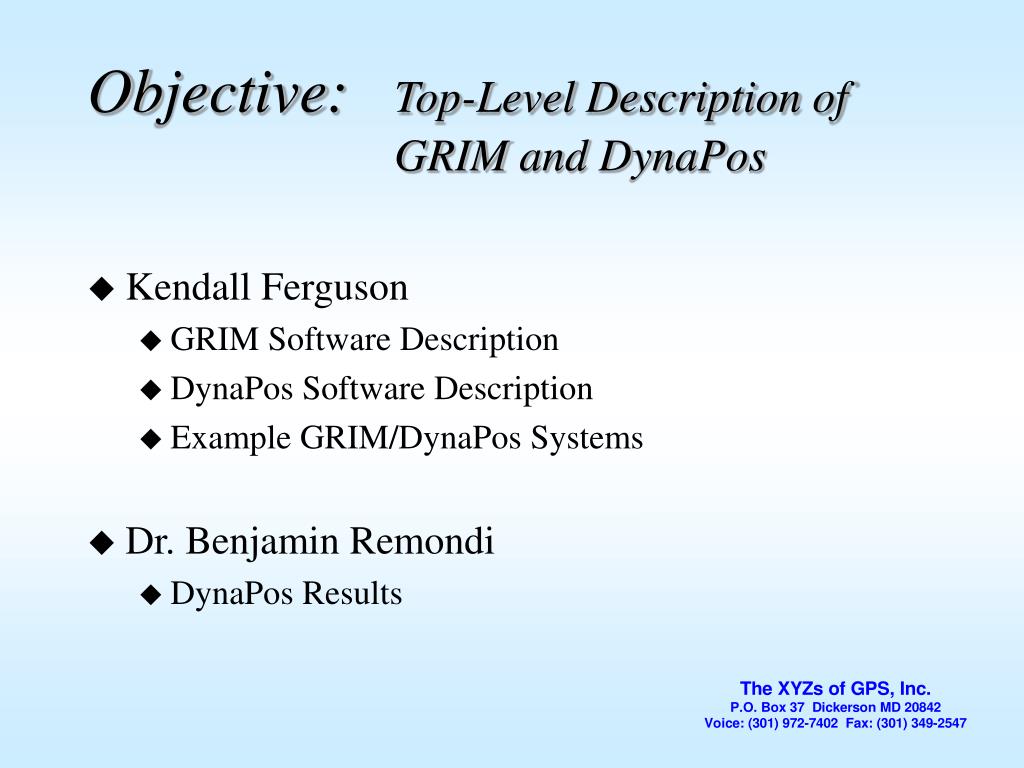 Objective: Top-Level Description of GRIM and DynaPos

◆ Kendall Ferguson
◆ GRIM Software Description
◆ DynaPos Software Description
◆ Example GRIM/DynaPos Systems

◆ Dr. Benjamin Remondi
◆ DynaPos Results

The XYZs of GPS, Inc.
P.O. Box 37 Dickerson MD 20842
Voice: (301) 972-7402 Fax: (301) 349-2547